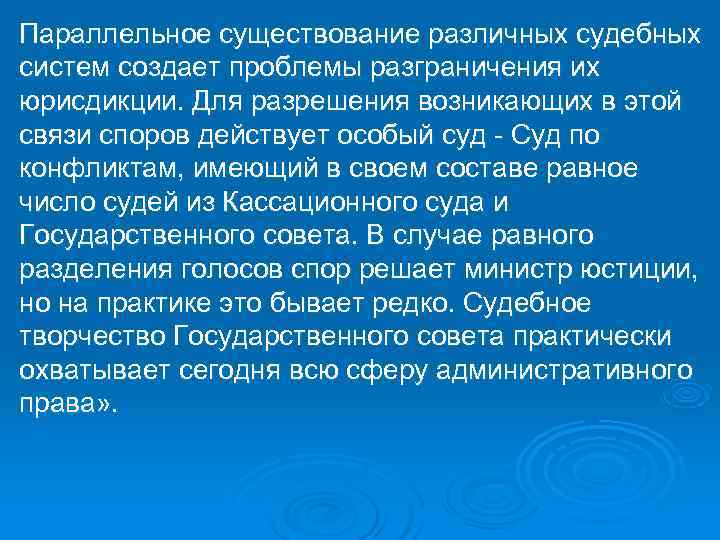 Параллельное существование различных судебных систем создает проблемы разграничения их юрисдикции. Для разрешения возникающих в этой связи споров действует особый суд - Суд по конфликтам, имеющий в своем составе равное число судей из Кассационного суда и Государственного совета. В случае равного разделения голосов спор решает министр юстиции, но на практике это бывает редко. Судебное творчество Государственного совета практически охватывает сегодня всю сферу административного права».